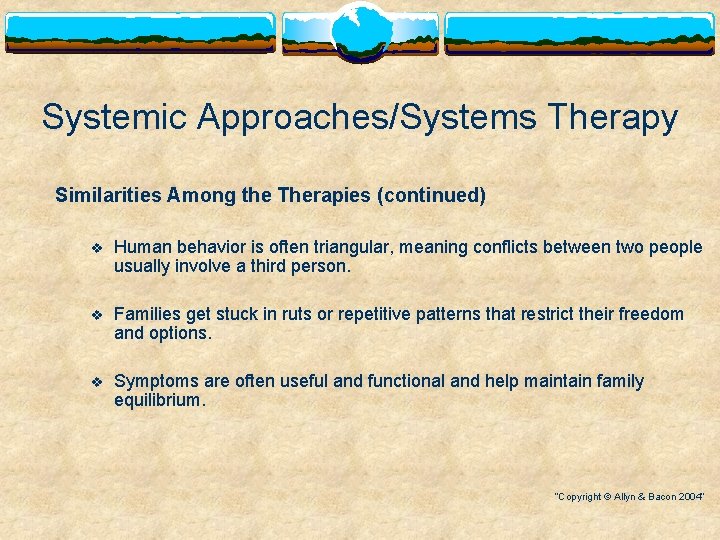 Systemic Approaches/Systems Therapy

Similarities Among the Therapies (continued)

❖ Human behavior is often triangular, meaning conflicts between two people usually involve a third person.

❖ Families get stuck in ruts or repetitive patterns that restrict their freedom and options.

❖ Symptoms are often useful and functional and help maintain family equilibrium.

"Copyright © Allyn & Bacon 2004"